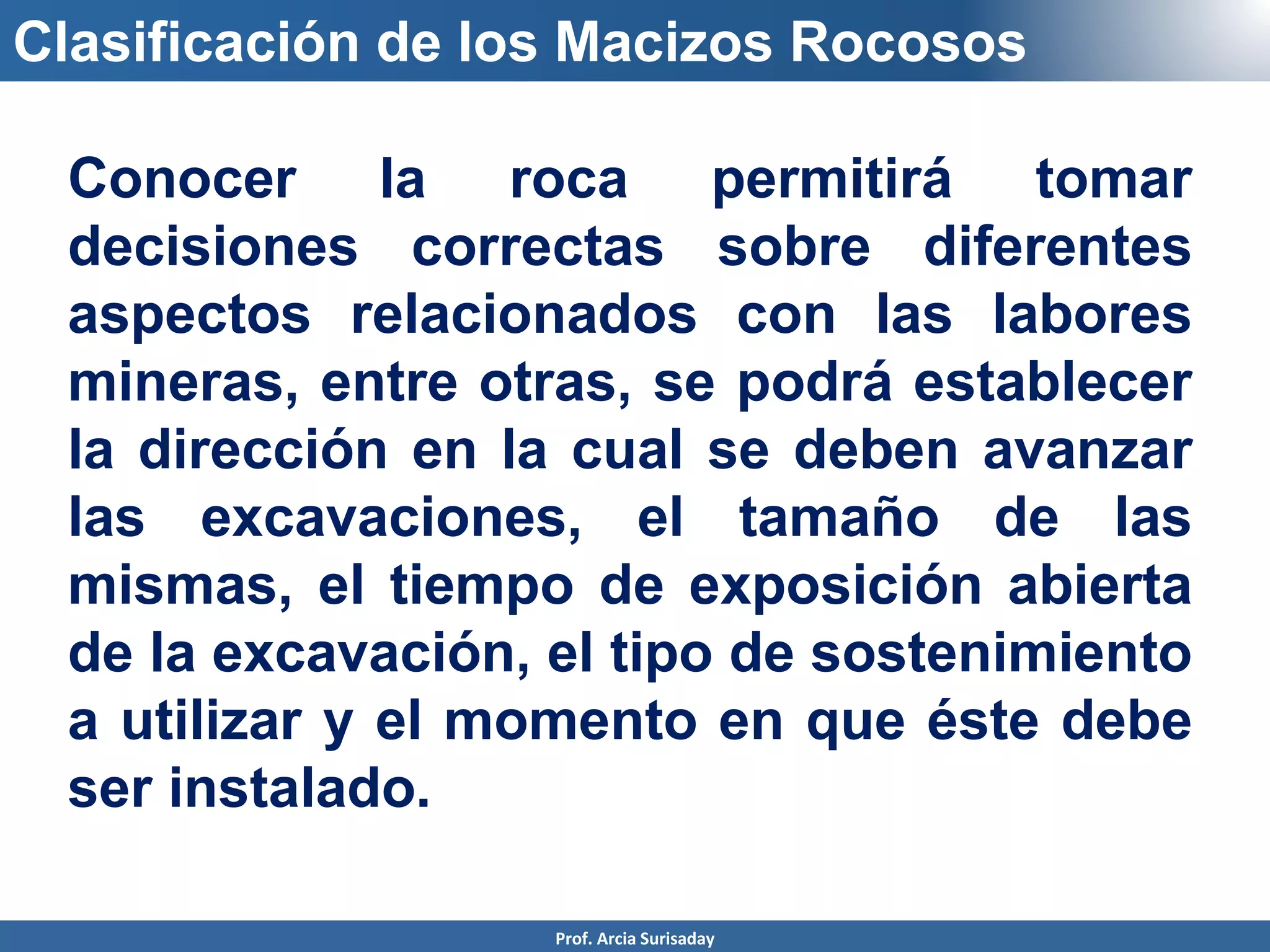 Clasificación de los Macizos Rocosos

Conocer la roca permitirá tomar decisiones correctas sobre diferentes aspectos relacionados con las labores mineras, entre otras, se podrá establecer la dirección en la cual se deben avanzar las excavaciones, el tamaño de las mismas, el tiempo de exposición abierta de la excavación, el tipo de sostenimiento a utilizar y el momento en que éste debe ser instalado.

Prof. Arcia Surisaday